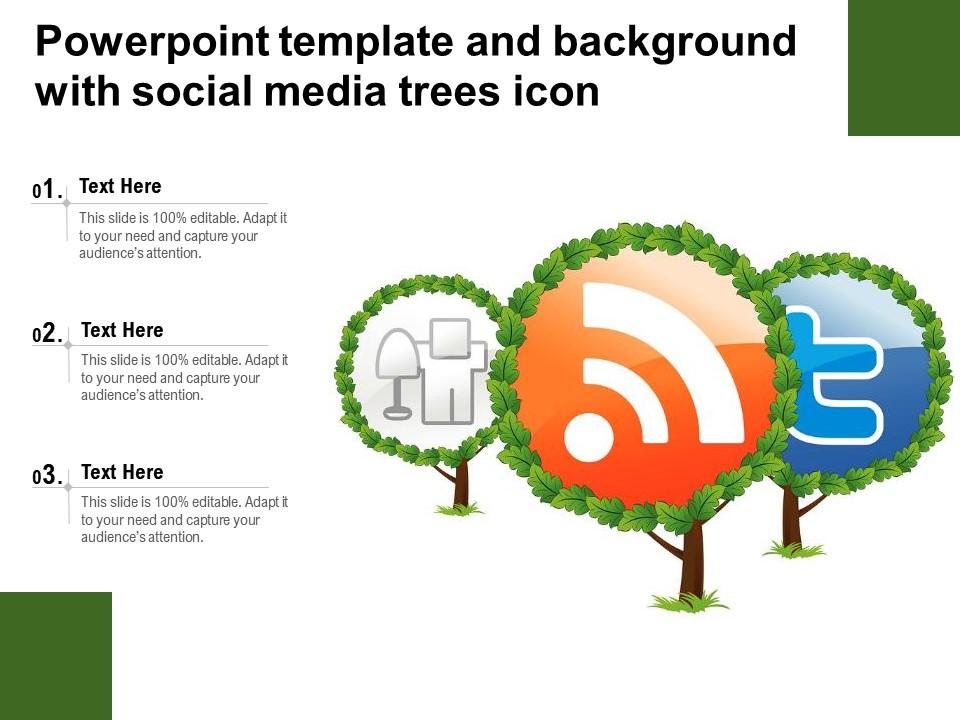 Powerpoint template and background with social media trees icon

01. Text Here
This slide is 100% editable. Adapt it to your need and capture your audience's attention.

02. Text Here
This slide is 100% editable. Adapt it to your need and capture your audience's attention.

03. Text Here
This slide is 100% editable. Adapt it to your need and capture your audience's attention.